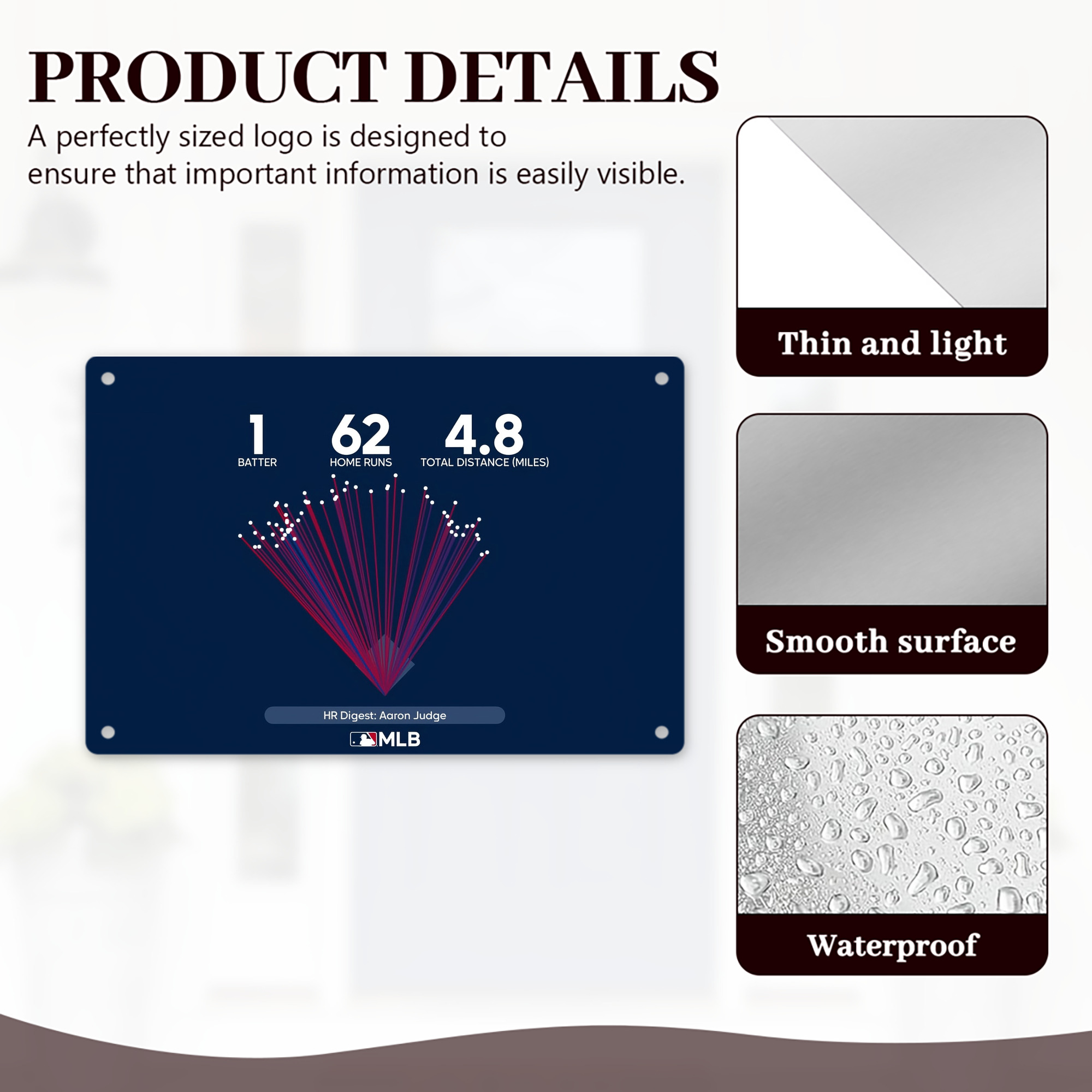 PRODUCT DETAILS

A perfectly sized logo is designed to ensure that important information is easily visible.

1
BATTER

62
HOME RUNS

4.8
TOTAL DISTANCE (MILES)

HR Digest: Aaron Judge

MLB

Thin and light

Smooth surface

Waterproof